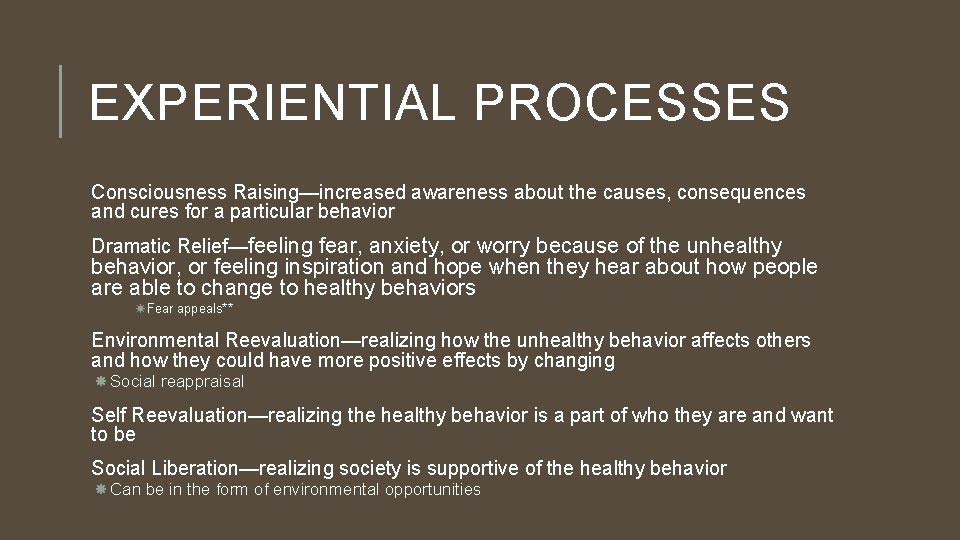 EXPERIENTIAL PROCESSES

Consciousness Raising—increased awareness about the causes, consequences and cures for a particular behavior

Dramatic Relief—feeling fear, anxiety, or worry because of the unhealthy behavior, or feeling inspiration and hope when they hear about how people are able to change to healthy behaviors

Fear appeals**

Environmental Reevaluation—realizing how the unhealthy behavior affects others and how they could have more positive effects by changing

Social reappraisal

Self Reevaluation—realizing the healthy behavior is a part of who they are and want to be

Social Liberation—realizing society is supportive of the healthy behavior

Can be in the form of environmental opportunities